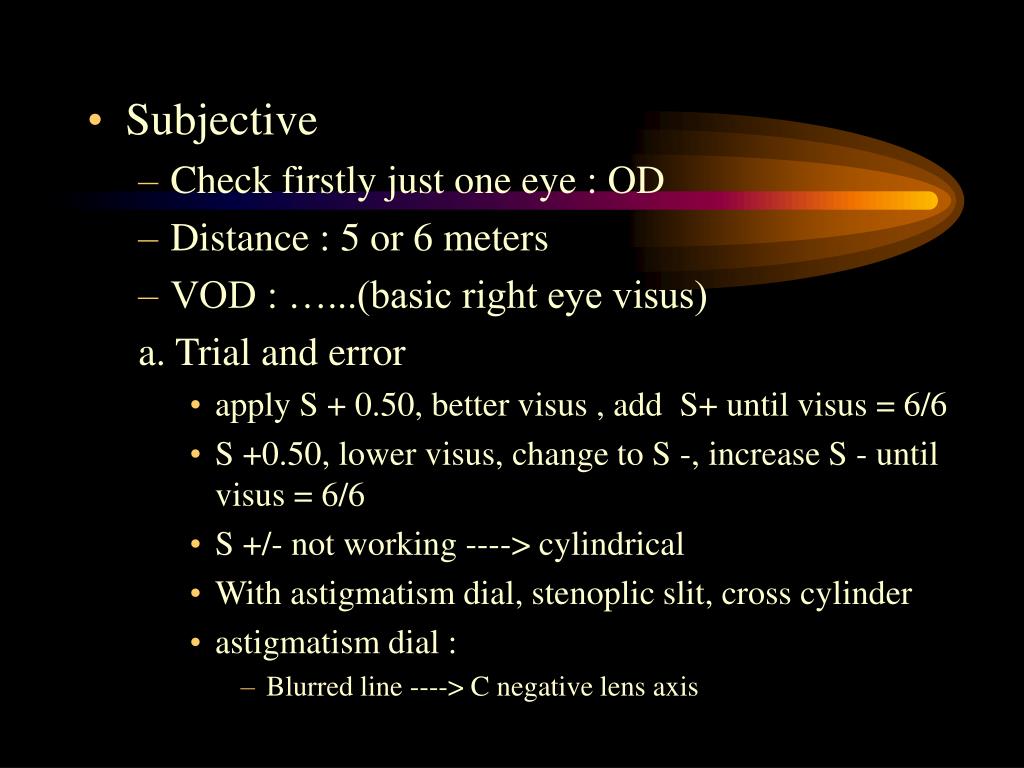 • Subjective
– Check firstly just one eye : OD
– Distance : 5 or 6 meters
– VOD : …...(basic right eye visus)
a. Trial and error
• apply S + 0.50, better visus , add S+ until visus = 6/6
• S +0.50, lower visus, change to S -, increase S - until visus = 6/6
• S +/- not working ----> cylindrical
• With astigmatism dial, stenoplic slit, cross cylinder
• astigmatism dial :
– Blurred line ----> C negative lens axis